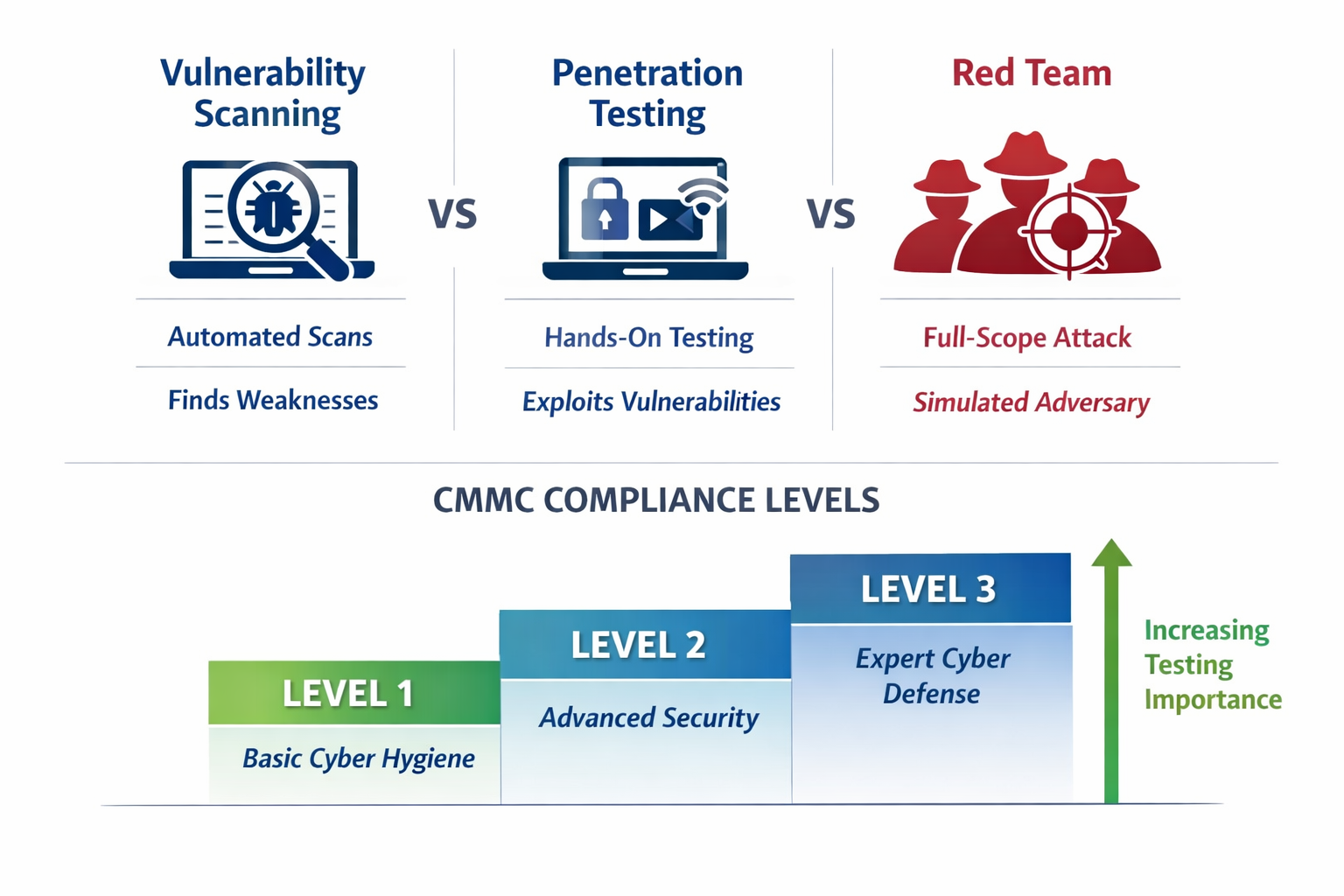 Vulnerability Scanning

Automated Scans

Finds Weaknesses

VS

Penetration Testing

Hands-On Testing

Exploits Vulnerabilities

VS

Red Team

Full-Scope Attack

Simulated Adversary

CMMC COMPLIANCE LEVELS

LEVEL 1

Basic Cyber Hygiene

LEVEL 2

Advanced Security

LEVEL 3

Expert Cyber Defense

Increasing Testing Importance